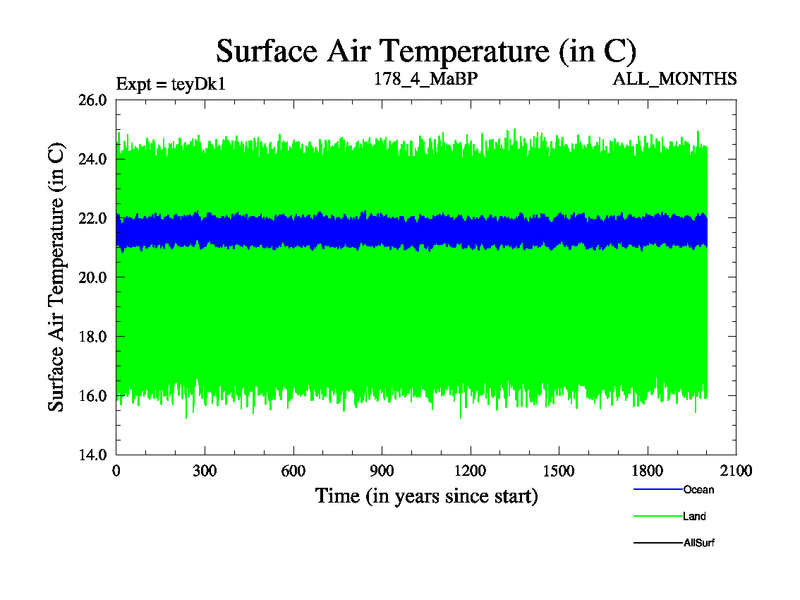 Surface Air Temperature (in C)

Expt = teyDk1

178_4_MaBP

ALL_MONTHS

Surface Air Temperature (in C)

26.0
24.0
22.0
20.0
18.0
16.0
14.0

0 300 600 900 1200 1500 1800 2100

Time (in years since start)

Ocean
Land
AllSurf